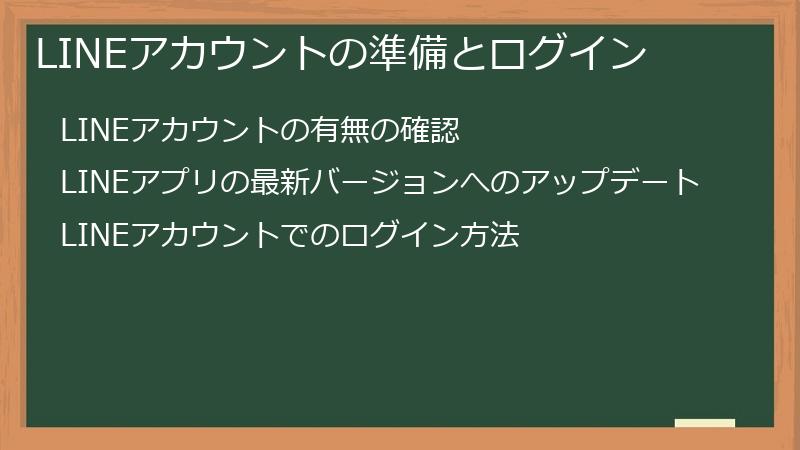 LINEアカウントの準備とログイン

LINEアカウントの有無の確認

LINEアプリの最新バージョンへのアップデート

LINEアカウントでのログイン方法